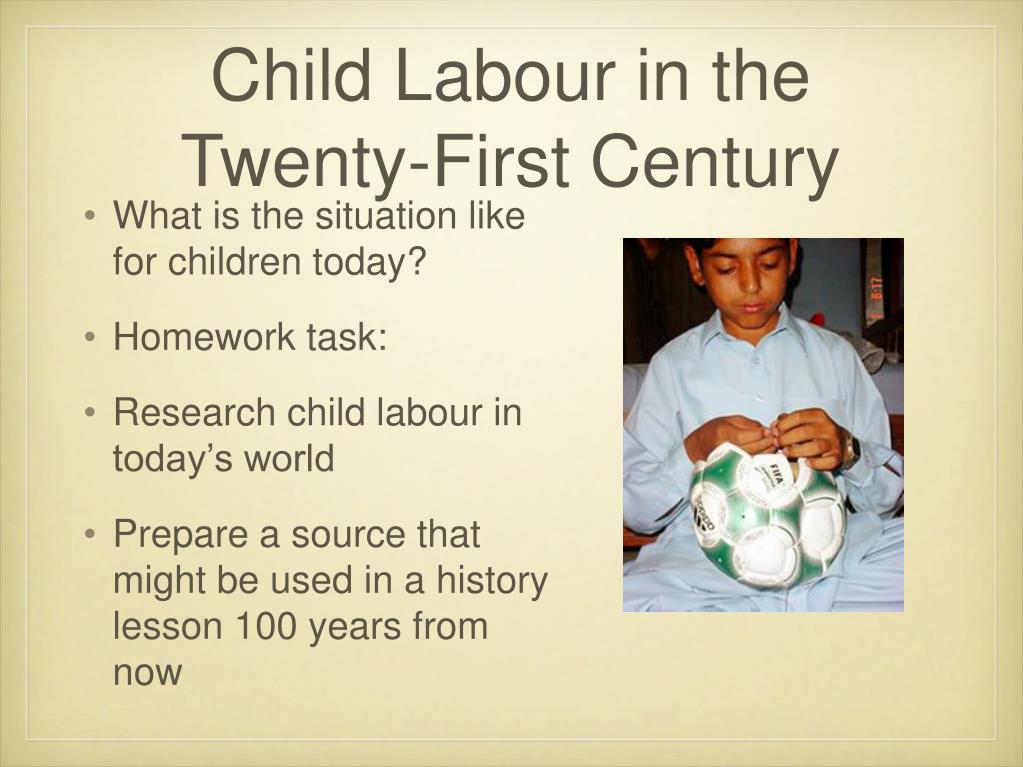 Child Labour in the Twenty-First Century

• What is the situation like for children today?

• Homework task:

• Research child labour in today's world

• Prepare a source that might be used in a history lesson 100 years from now

FIFA